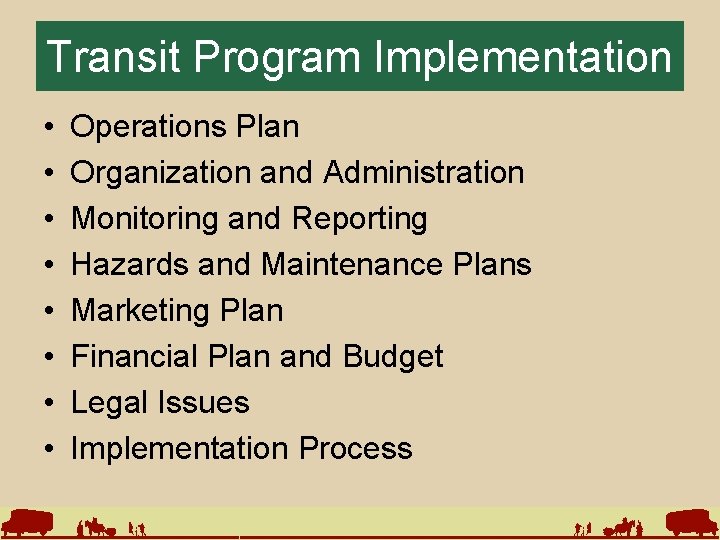 Transit Program Implementation

• Operations Plan
• Organization and Administration
• Monitoring and Reporting
• Hazards and Maintenance Plans
• Marketing Plan
• Financial Plan and Budget
• Legal Issues
• Implementation Process